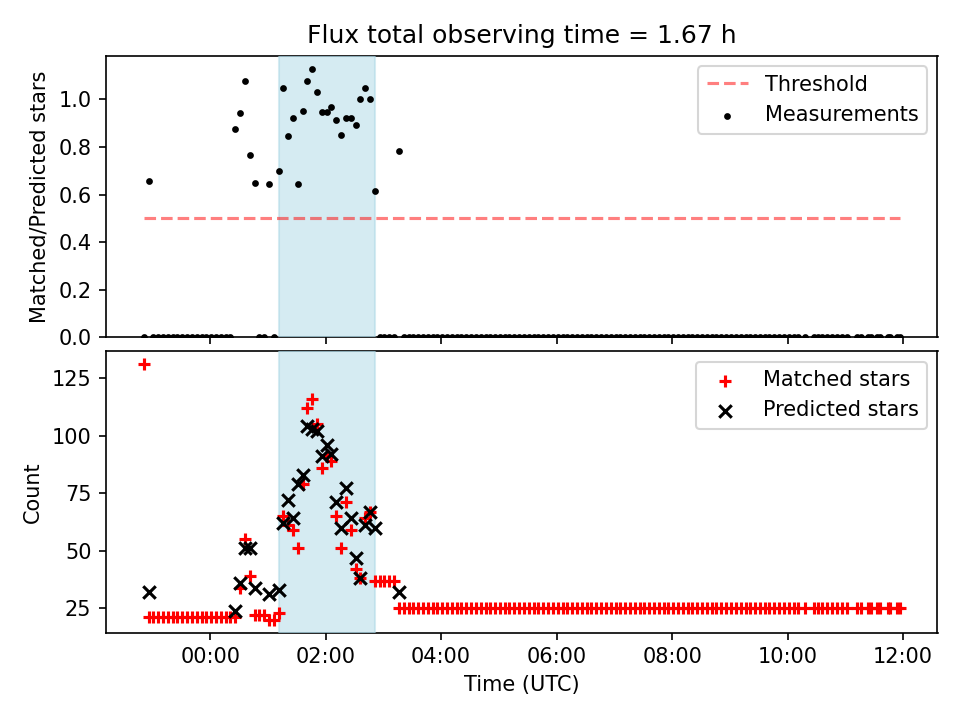 Flux total observing time = 1.67 h

Matched/Predicted stars

1.0
0.8
0.6
0.4
0.2
0.0

Threshold
Measurements

Count

125
100
75
50
25

Matched stars
Predicted stars

00:00
02:00
04:00
06:00
08:00
10:00
12:00

Time (UTC)